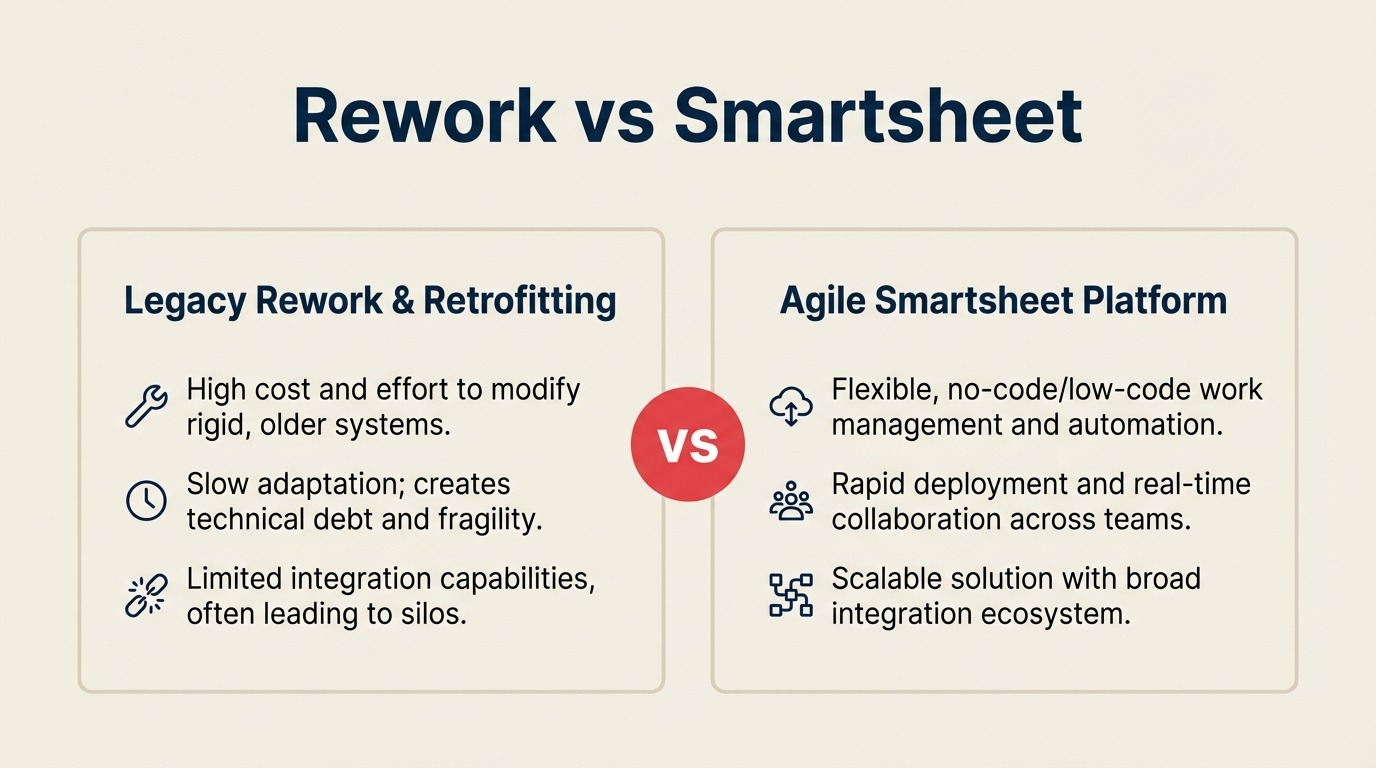 Rework vs Smartsheet

Legacy Rework & Retrofitting

High cost and effort to modify rigid, older systems.

Slow adaptation; creates technical debt and fragility.

Limited integration capabilities, often leading to silos.

VS

Agile Smartsheet Platform

Flexible, no-code/low-code work management and automation.

Rapid deployment and real-time collaboration across teams.

Scalable solution with broad integration ecosystem.